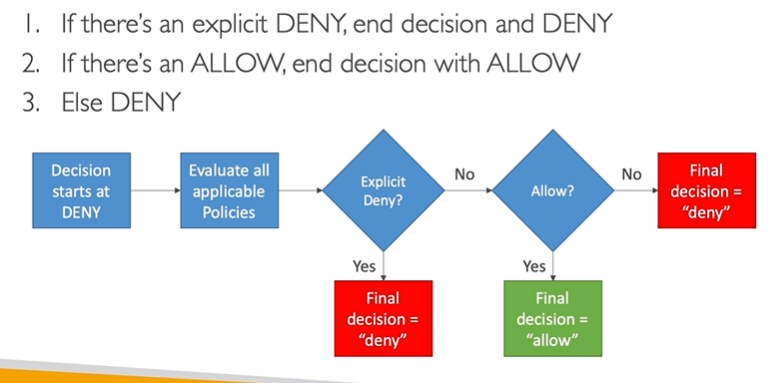 1. If there's an explicit DENY, end decision and DENY
2. If there's an ALLOW, end decision with ALLOW
3. Else DENY

Decision starts at DENY

Evaluate all applicable Policies

Explicit Deny?

No

Allow?

No

Final decision = "deny"

Yes

Final decision = "deny"

Yes

Final decision = "allow"